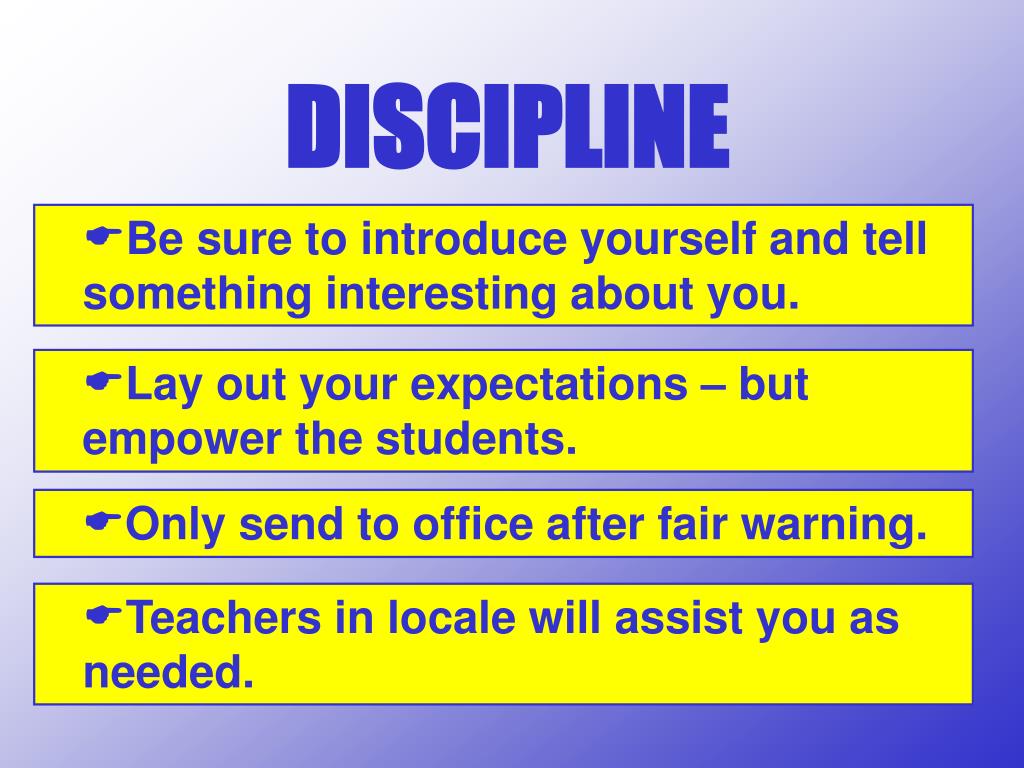 DISCIPLINE

☛Be sure to introduce yourself and tell something interesting about you.

☛Lay out your expectations – but empower the students.

☛Only send to office after fair warning.

☛Teachers in locale will assist you as needed.